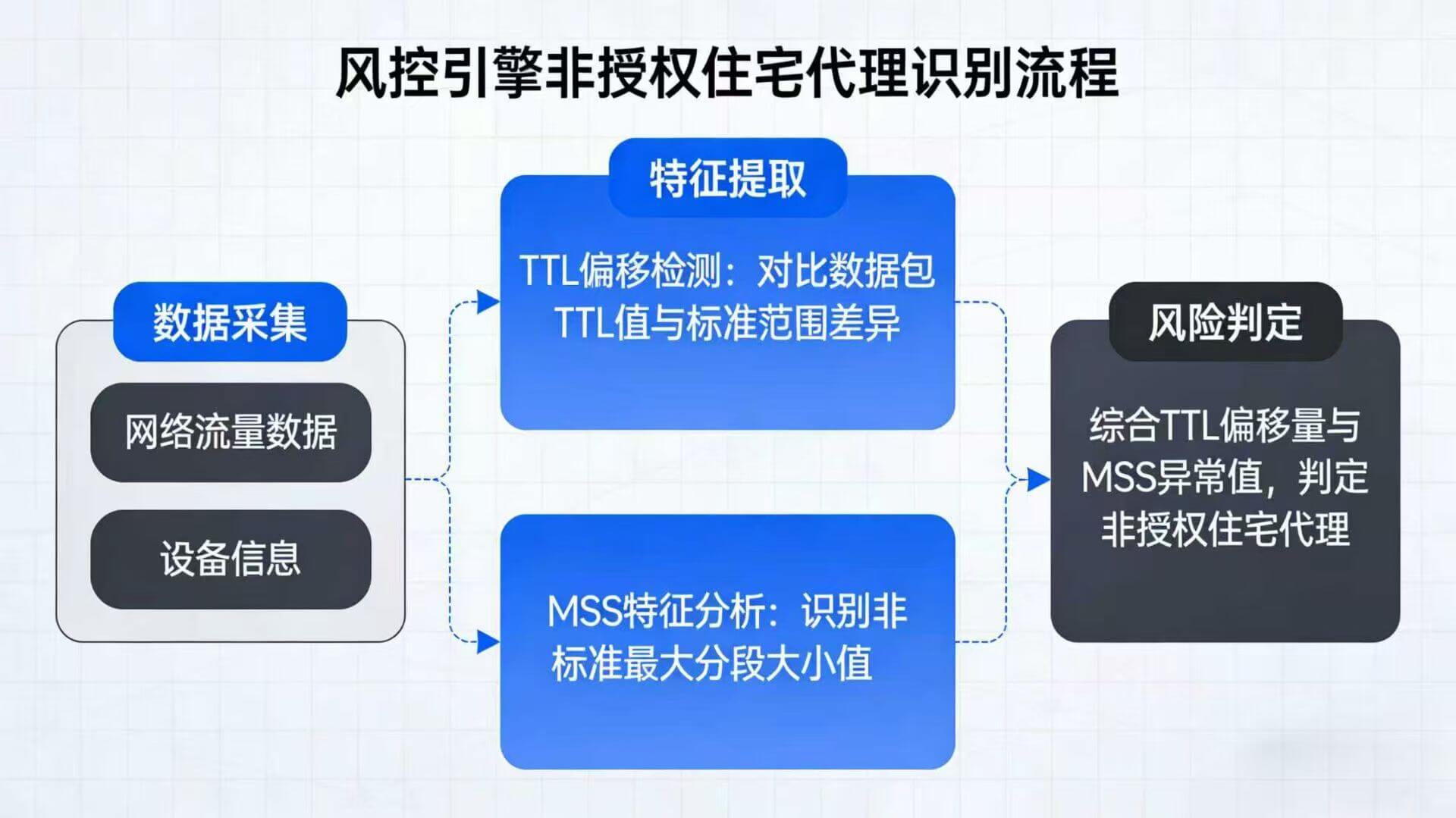 风控引擎非授权住宅代理识别流程

数据采集

网络流量数据

设备信息

特征提取

TTL偏移检测：对比数据包TTL值与标准范围差异

MSS特征分析：识别非标准最大分段大小值

风险判定

综合TTL偏移量与MSS异常值，判定非授权住宅代理